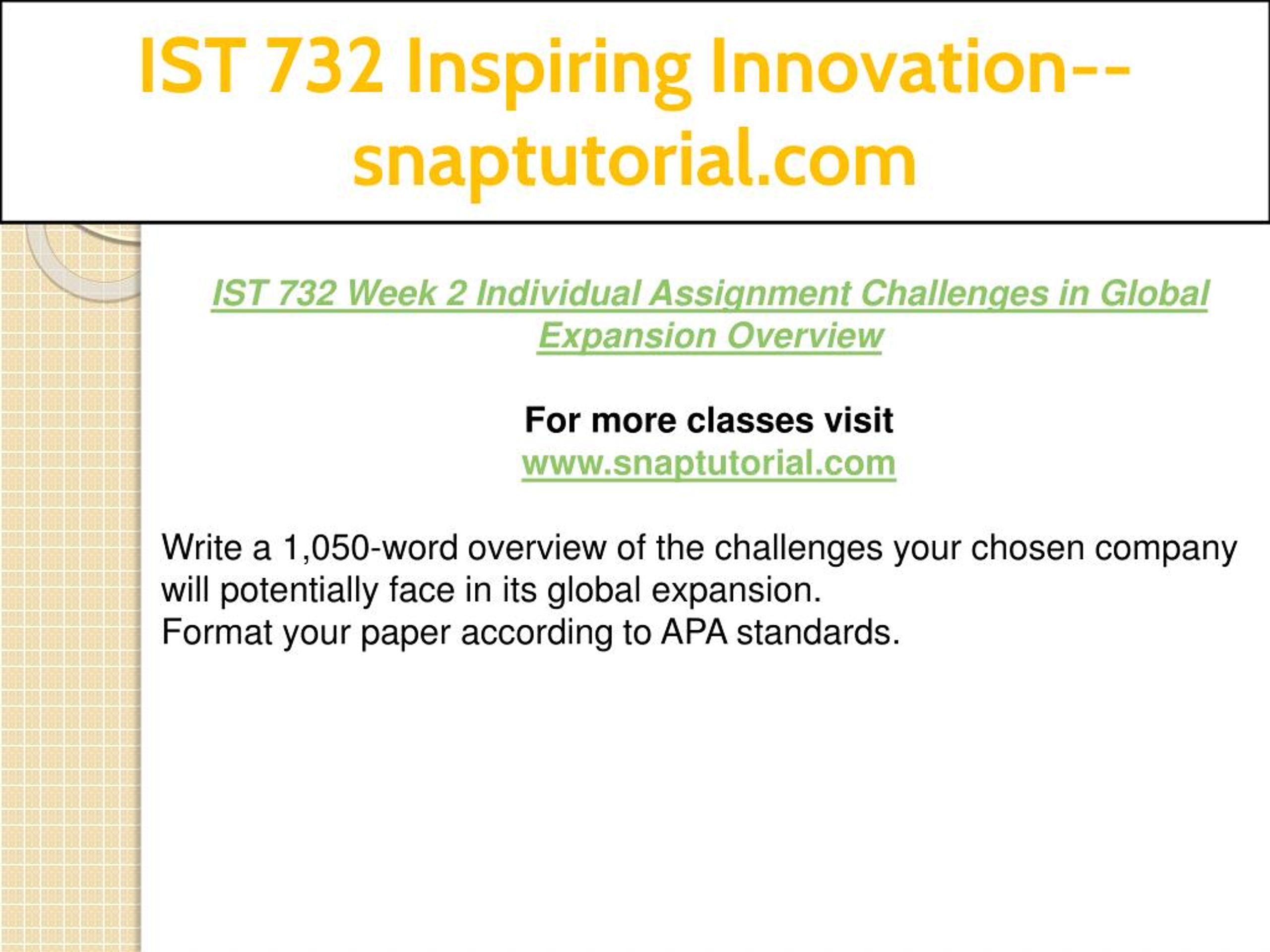 IST 732 Inspiring Innovation--snaptutorial.com

IST 732 Week 2 Individual Assignment Challenges in Global Expansion Overview

For more classes visit
www.snaptutorial.com

Write a 1,050-word overview of the challenges your chosen company will potentially face in its global expansion.
Format your paper according to APA standards.